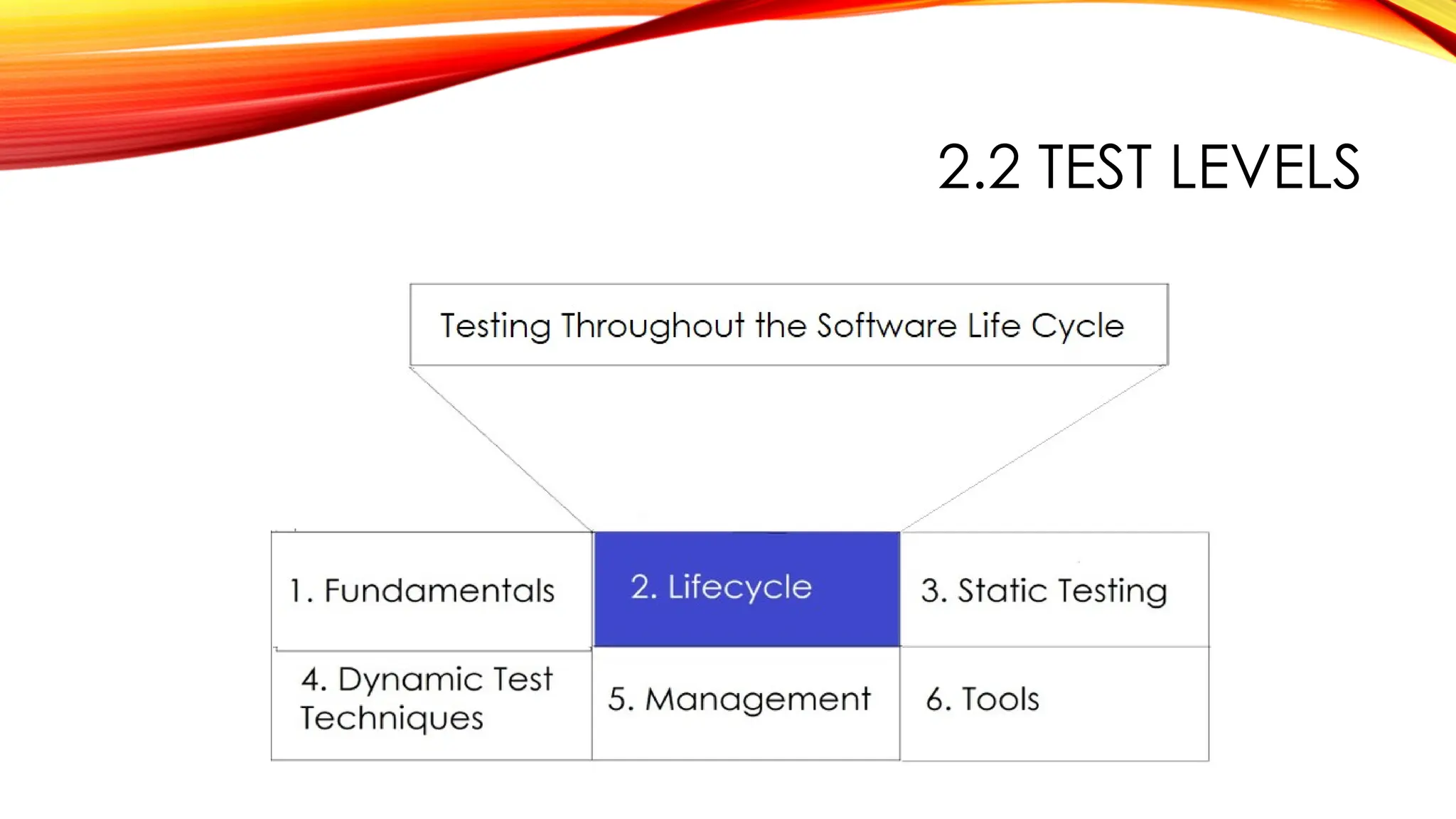 2.2 TEST LEVELS

Testing Throughout the Software Life Cycle

| 1. Fundamentals | 2. Lifecycle | 3. Static Testing |
|---|---|---|
| 4. Dynamic Test Techniques | 5. Management | 6. Tools |